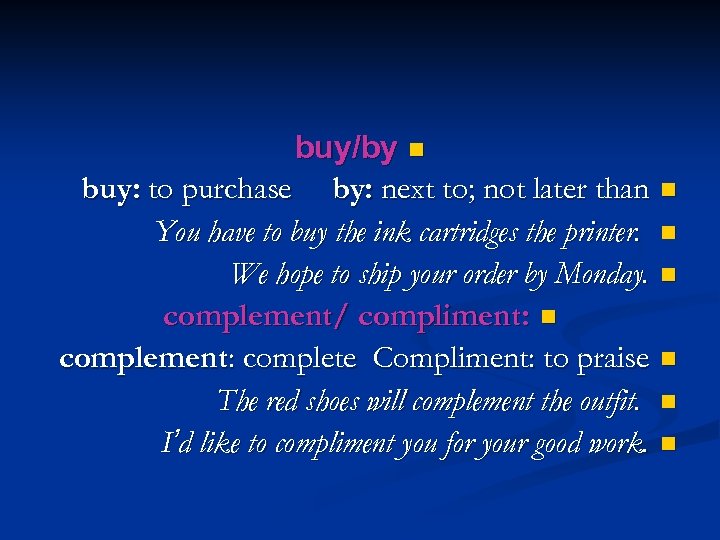 buy/by

buy: to purchase    by: next to; not later than

You have to buy the ink cartridges the printer.

We hope to ship your order by Monday.

complement/ compliment:

complement: complete  Compliment: to praise

The red shoes will complement the outfit.

I'd like to compliment you for your good work.